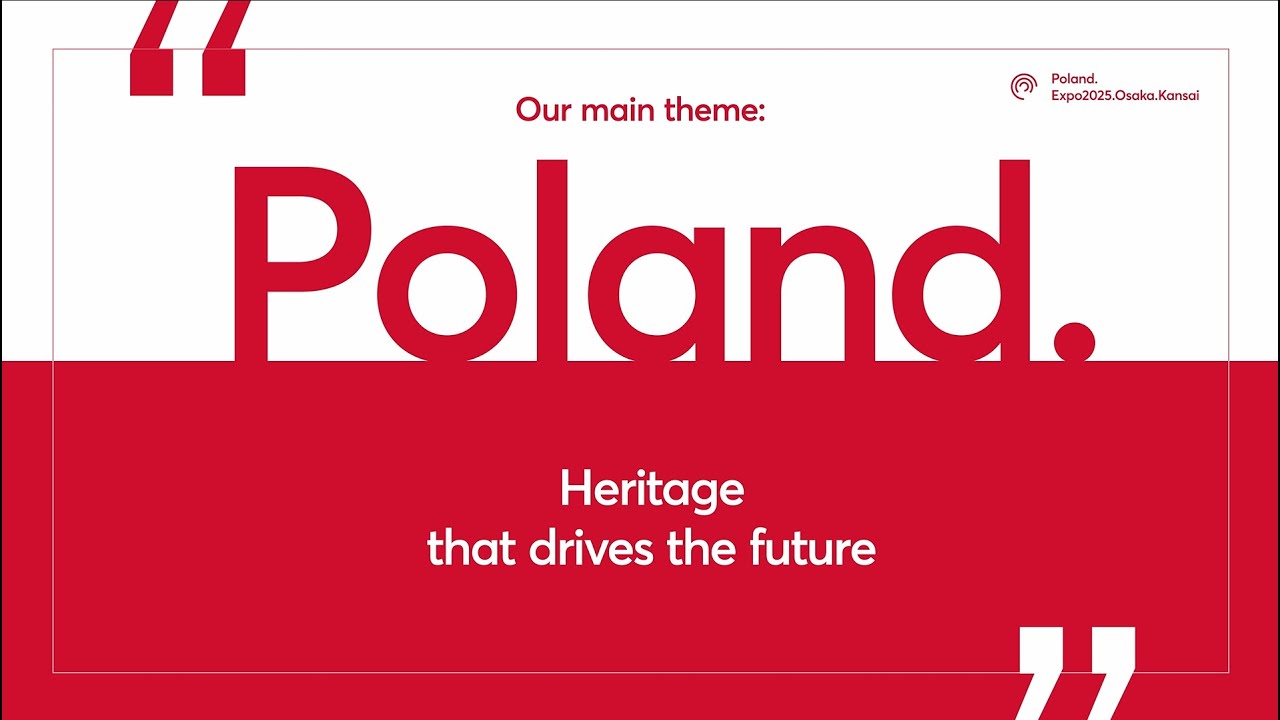 “

Poland.
Expo2025.Osaka.Kansai

Our main theme:

Poland.

Heritage
that drives the future

”